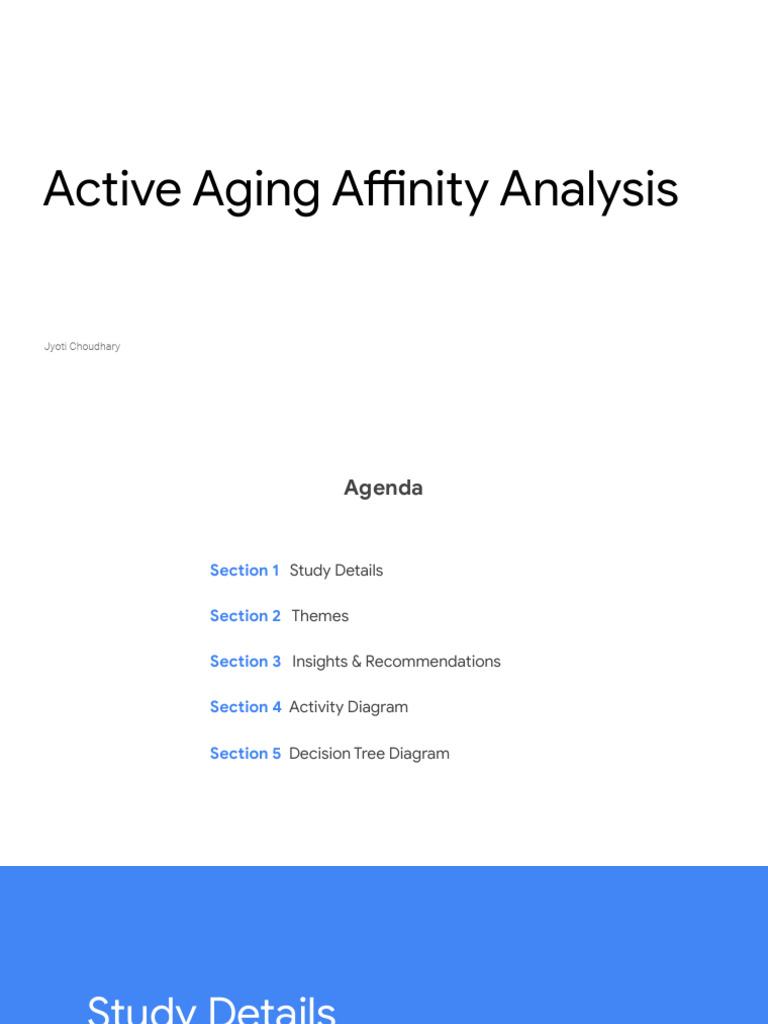 Active Aging Affinity Analysis

Jyoti Choudhary

Agenda

Section 1 Study Details

Section 2 Themes

Section 3 Insights & Recommendations

Section 4 Activity Diagram

Section 5 Decision Tree Diagram

Study Details